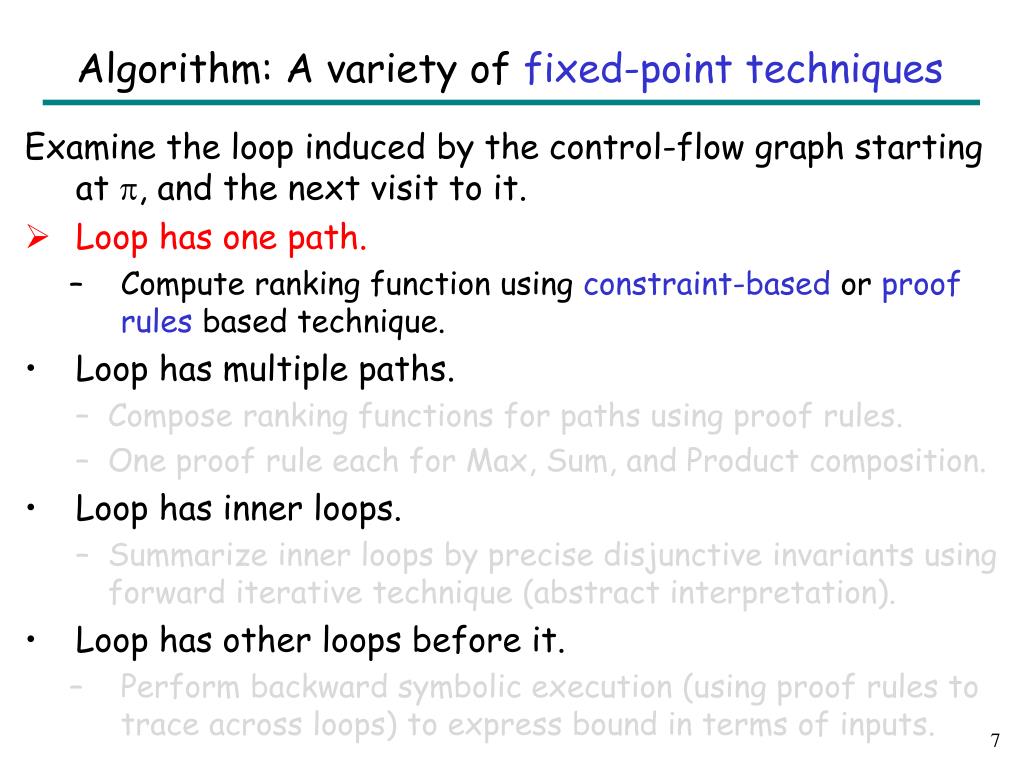 Algorithm: A variety of fixed-point techniques

Examine the loop induced by the control-flow graph starting at $\pi$, and the next visit to it.

➢ Loop has one path.
– Compute ranking function using constraint-based or proof rules based technique.

• Loop has multiple paths.
– Compose ranking functions for paths using proof rules.
– One proof rule each for Max, Sum, and Product composition.

• Loop has inner loops.
– Summarize inner loops by precise disjunctive invariants using forward iterative technique (abstract interpretation).

• Loop has other loops before it.
– Perform backward symbolic execution (using proof rules to trace across loops) to express bound in terms of inputs.

7